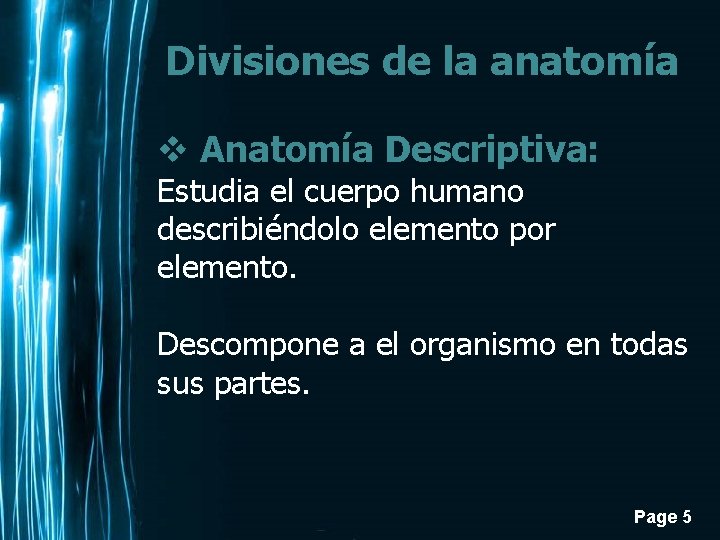 Divisiones de la anatomía

❖ Anatomía Descriptiva:
Estudia el cuerpo humano describiéndolo elemento por elemento.

Descompone a el organismo en todas sus partes.

Page 5